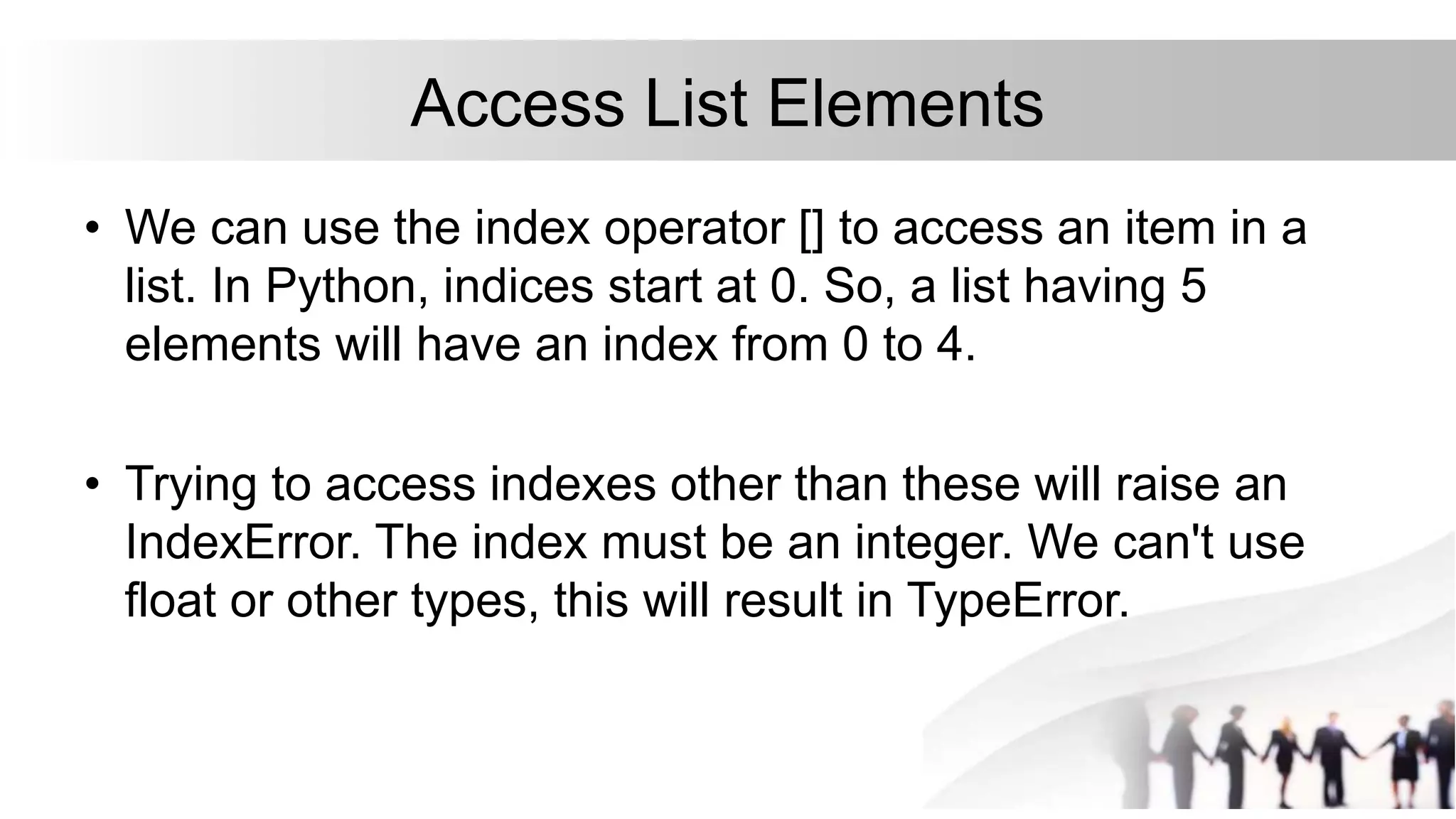 Access List Elements

• We can use the index operator [] to access an item in a list. In Python, indices start at 0. So, a list having 5 elements will have an index from 0 to 4.

• Trying to access indexes other than these will raise an IndexError. The index must be an integer. We can't use float or other types, this will result in TypeError.